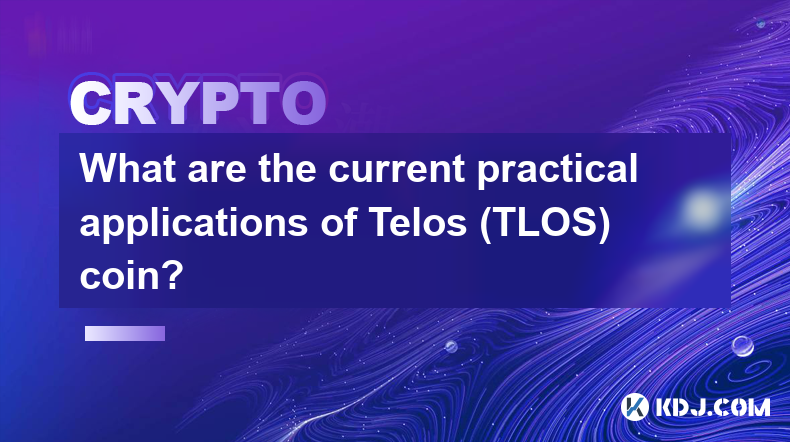 CRYPTO

What are the current practical applications of Telos (TLOS) coin?

KDJ.COM